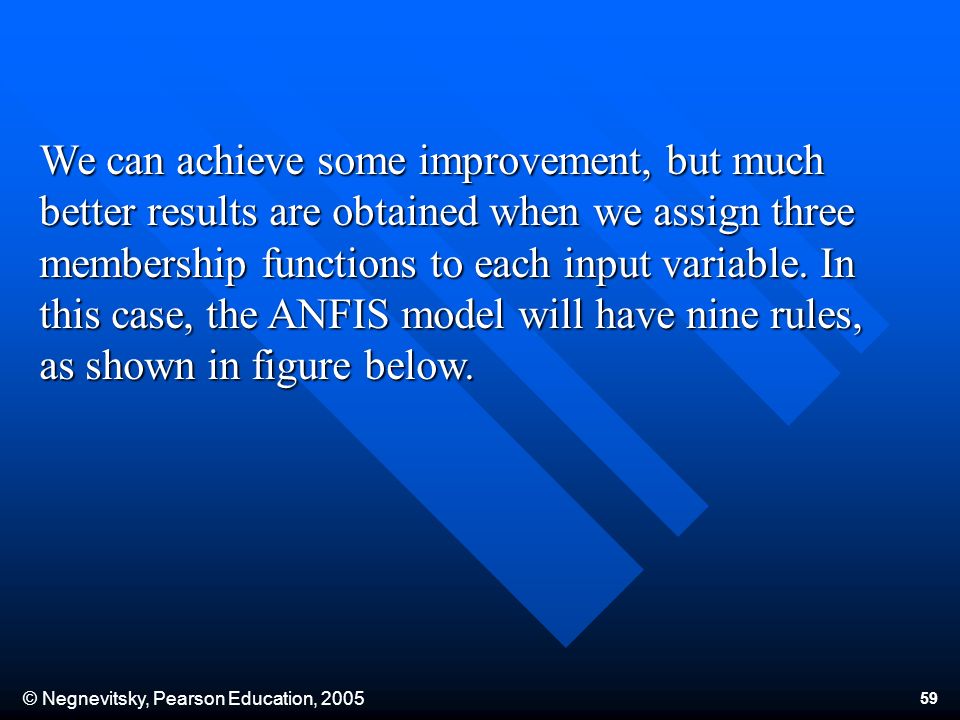 We can achieve some improvement, but much better results are obtained when we assign three membership functions to each input variable. In this case, the ANFIS model will have nine rules, as shown in figure below.

© Negnevitsky, Pearson Education, 2005

59